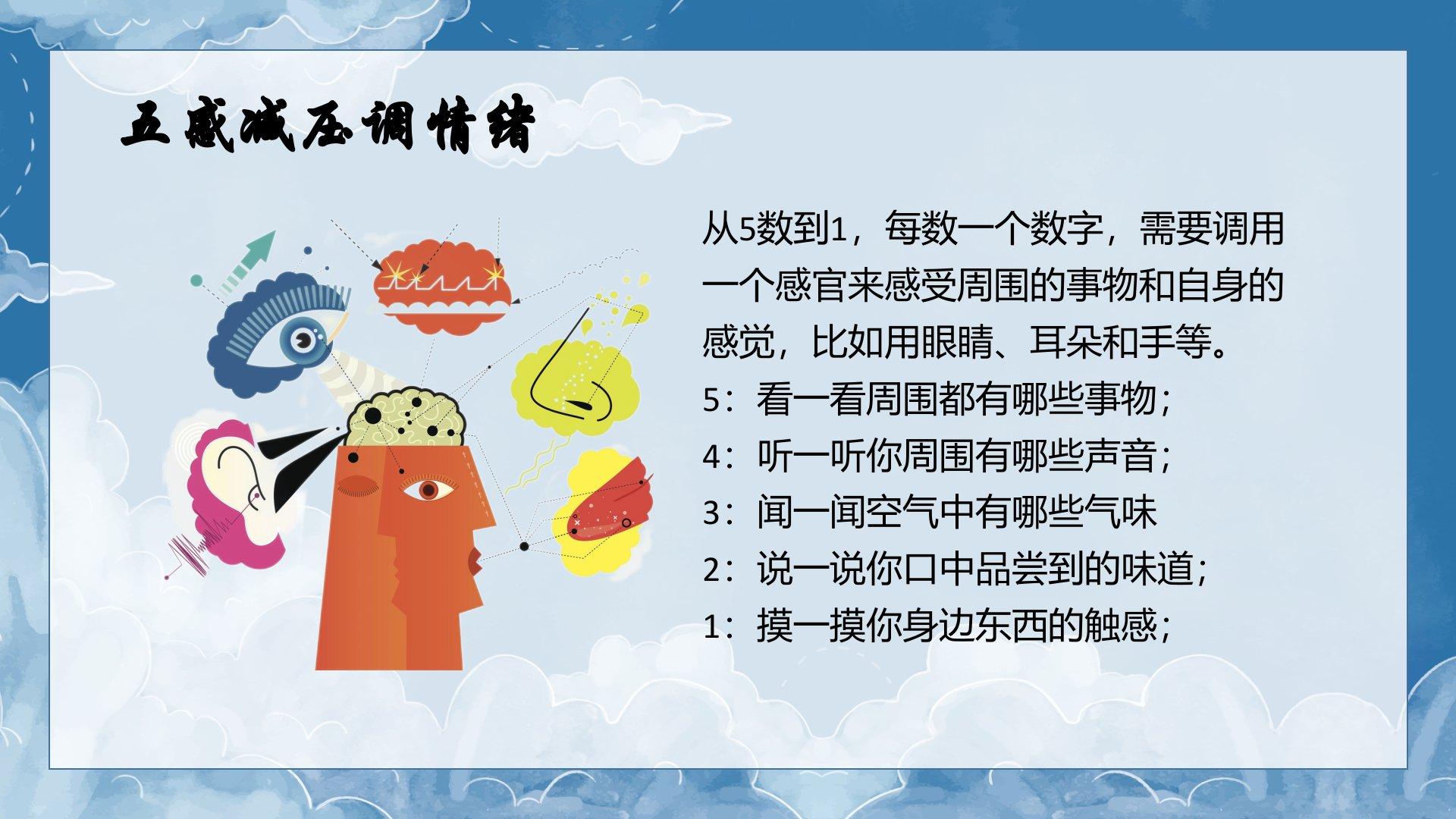 五感减压调情绪

从5数到1，每数一个数字，需要调用一个感官来感受周围的事物和自身的感觉，比如用眼睛、耳朵和手等。
5：看一看周围都有哪些事物；
4：听一听你周围有哪些声音；
3：闻一闻空气中有哪些气味
2：说一说你口中品尝到的味道；
1：摸一摸你身边东西的触感；